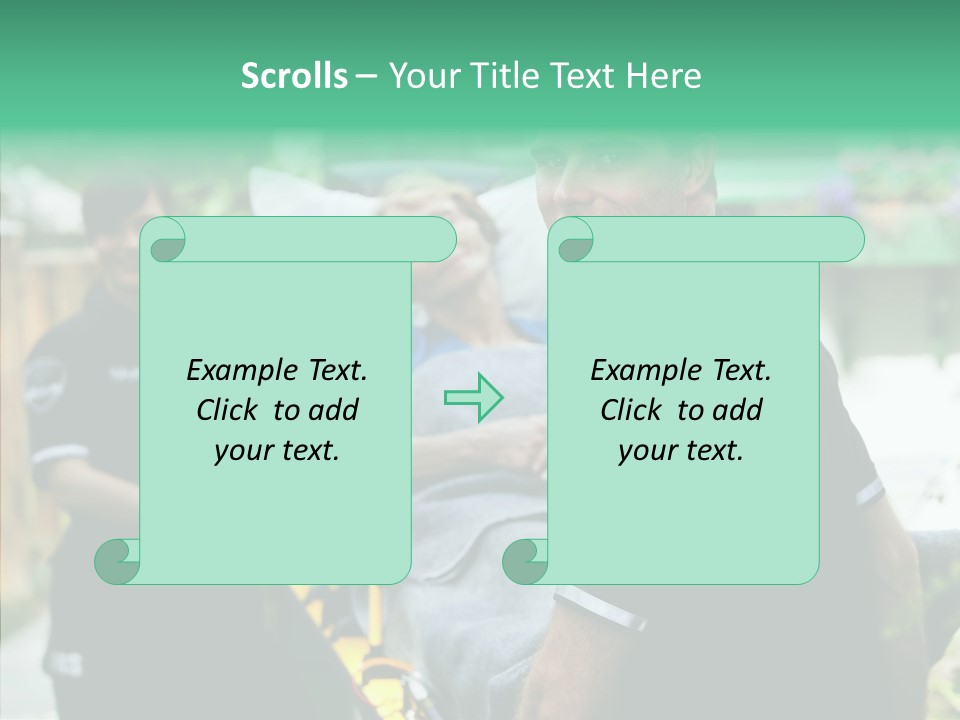 Scrolls – Your Title Text Here

Example Text. Click to add your text.

Example Text. Click to add your text.